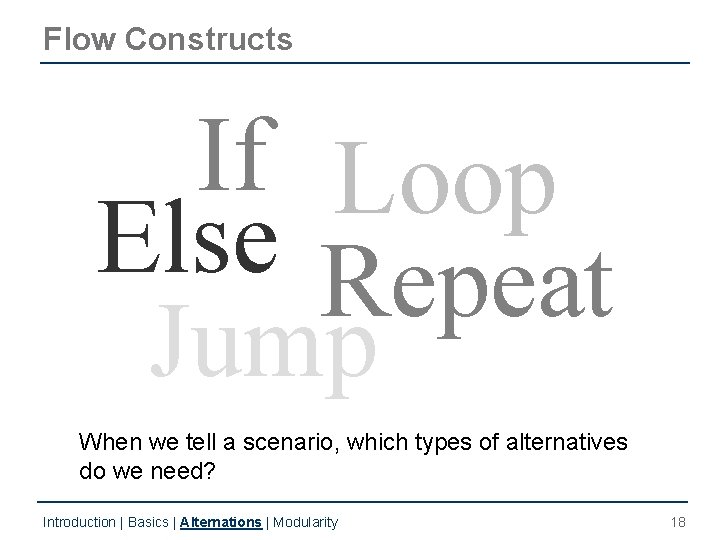 Flow Constructs

If
Loop
Else
Repeat
Jump

When we tell a scenario, which types of alternatives do we need?

Introduction | Basics | Alternations | Modularity

18